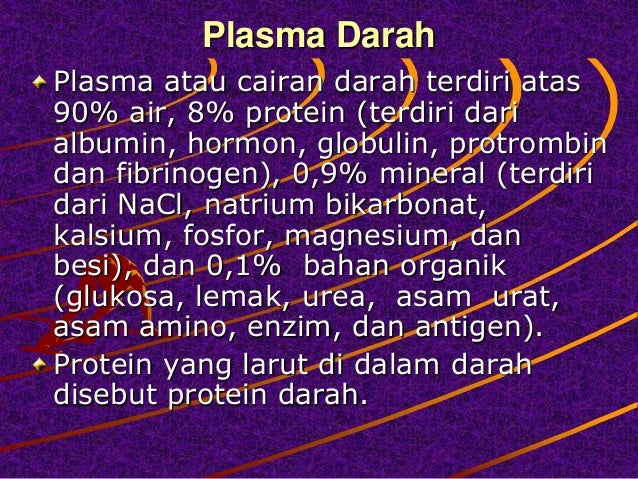 Plasma Darah

Plasma atau cairan darah terdiri atas 90% air, 8% protein (terdiri dari albumin, hormon, globulin, protrombin dan fibrinogen), 0,9% mineral (terdiri dari NaCl, natrium bikarbonat, kalsium, fosfor, magnesium, dan besi), dan 0,1% bahan organik (glukosa, lemak, urea, asam urat, asam amino, enzim, dan antigen).

Protein yang larut di dalam darah disebut protein darah.